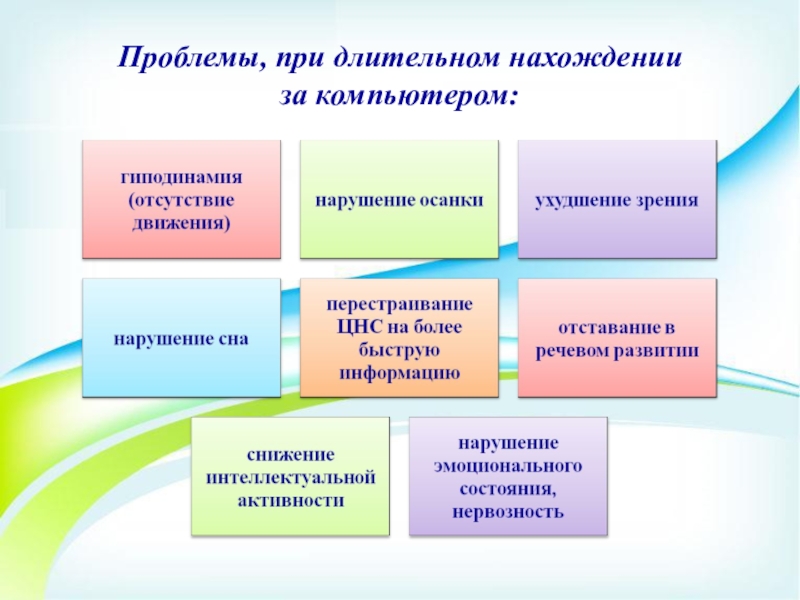 Проблемы, при длительном нахождении за компьютером:

гиподинамия (отсутствие движения)

нарушение осанки

ухудшение зрения

нарушение сна

перестраивание ЦНС на более быструю информацию

отставание в речевом развитии

снижение интеллектуальной активности

нарушение эмоционального состояния, нервозность